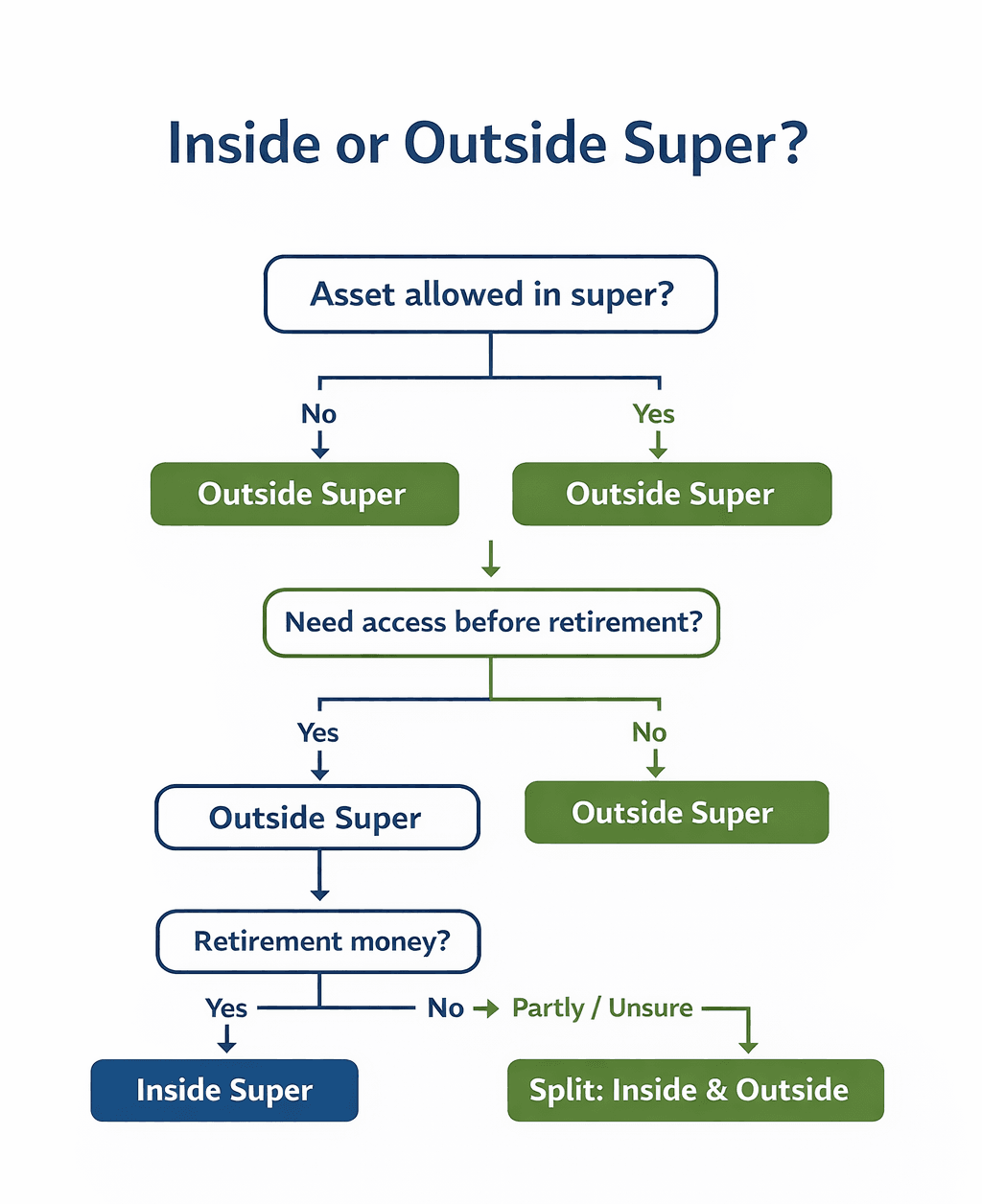 Inside or Outside Super?

Asset allowed in super?

No

Yes

Outside Super

Outside Super

Need access before retirement?

Yes

No

Outside Super

Outside Super

Retirement money?

Yes

No

Partly / Unsure

Inside Super

Split: Inside & Outside